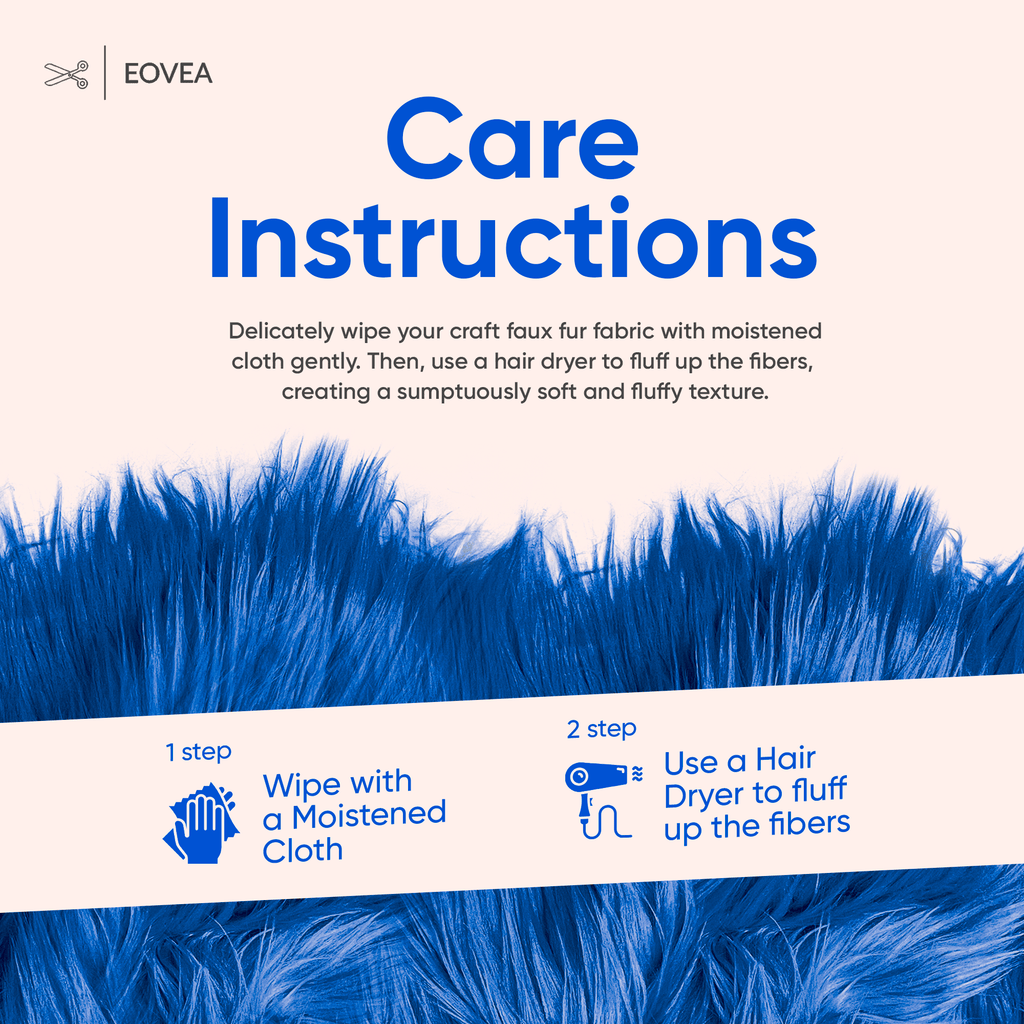 EOVEA

Care Instructions

Delicately wipe your craft faux fur fabric with moistened cloth gently. Then, use a hair dryer to fluff up the fibers, creating a sumptuously soft and fluffy texture.

1 step

Wipe with a Moistened Cloth

2 step

Use a Hair Dryer to fluff up the fibers